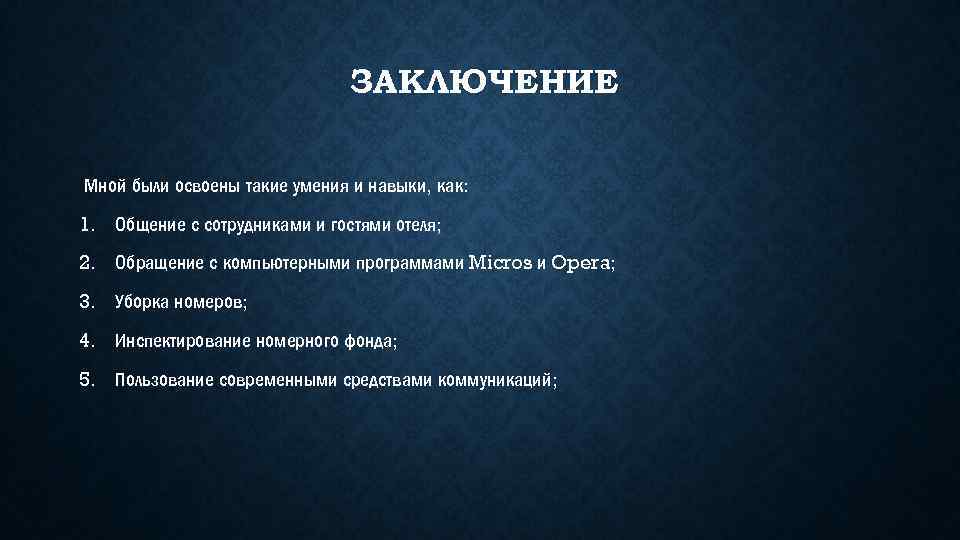 ЗАКЛЮЧЕНИЕ

Мной были освоены такие умения и навыки, как:

1. Общение с сотрудниками и гостями отеля;
2. Обращение с компьютерными программами Micros и Opera;
3. Уборка номеров;
4. Инспектирование номерного фонда;
5. Пользование современными средствами коммуникаций;